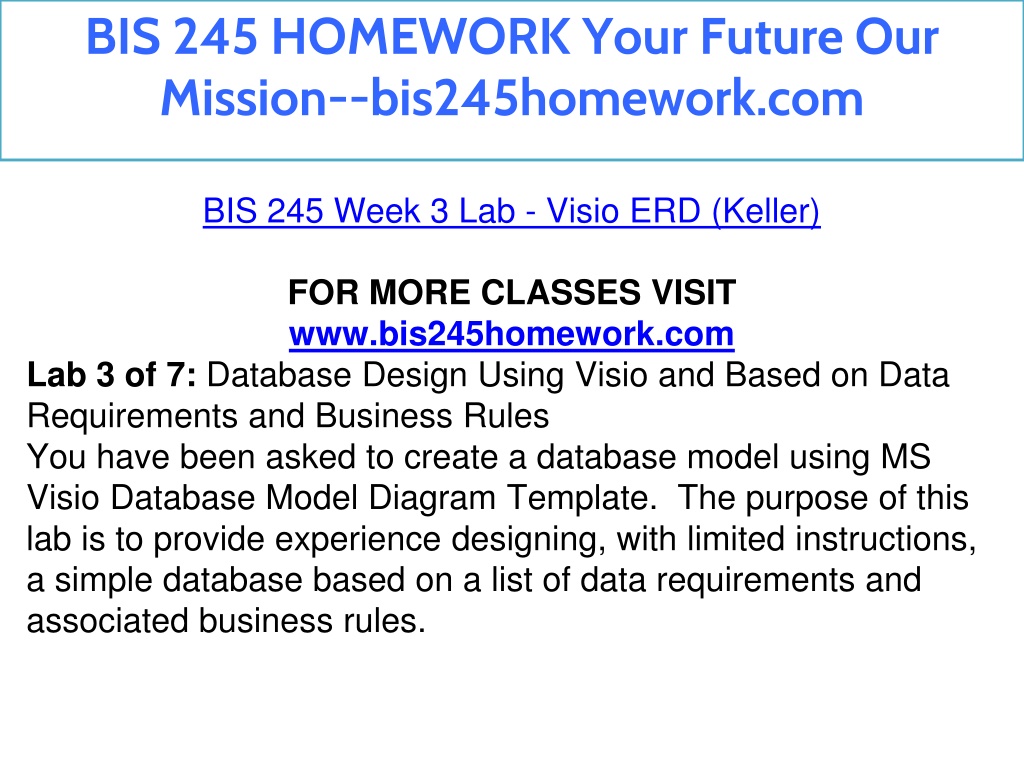 BIS 245 HOMEWORK Your Future Our Mission--bis245homework.com

BIS 245 Week 3 Lab - Visio ERD (Keller)

FOR MORE CLASSES VISIT
www.bis245homework.com

Lab 3 of 7: Database Design Using Visio and Based on Data Requirements and Business Rules
You have been asked to create a database model using MS Visio Database Model Diagram Template. The purpose of this lab is to provide experience designing, with limited instructions, a simple database based on a list of data requirements and associated business rules.